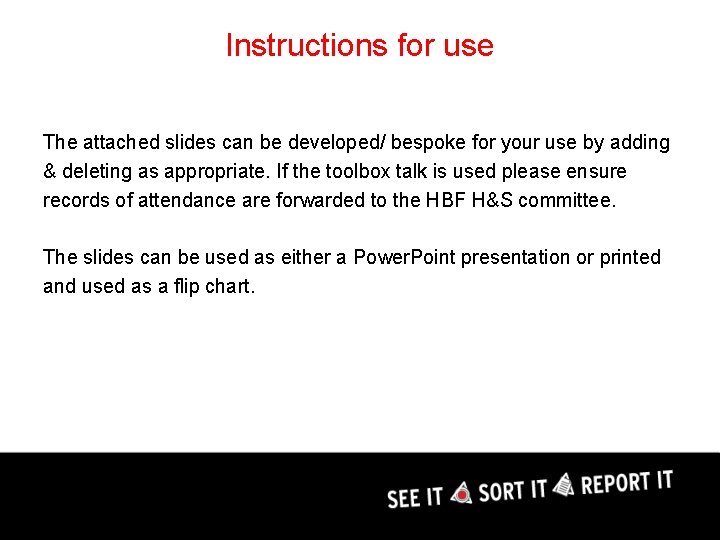 Instructions for use

The attached slides can be developed/ bespoke for your use by adding & deleting as appropriate. If the toolbox talk is used please ensure records of attendance are forwarded to the HBF H&S committee.

The slides can be used as either a PowerPoint presentation or printed and used as a flip chart.

SEE IT SORT IT REPORT IT